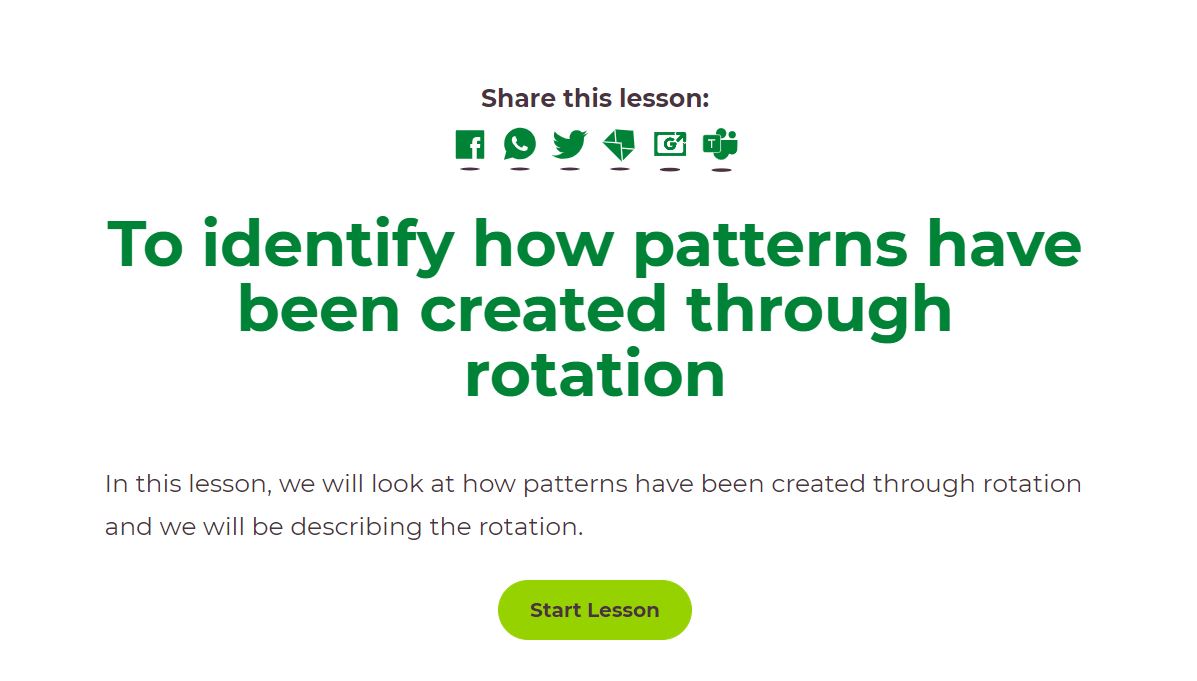 Share this lesson:

To identify how patterns have been created through rotation

In this lesson, we will look at how patterns have been created through rotation and we will be describing the rotation.

Start Lesson